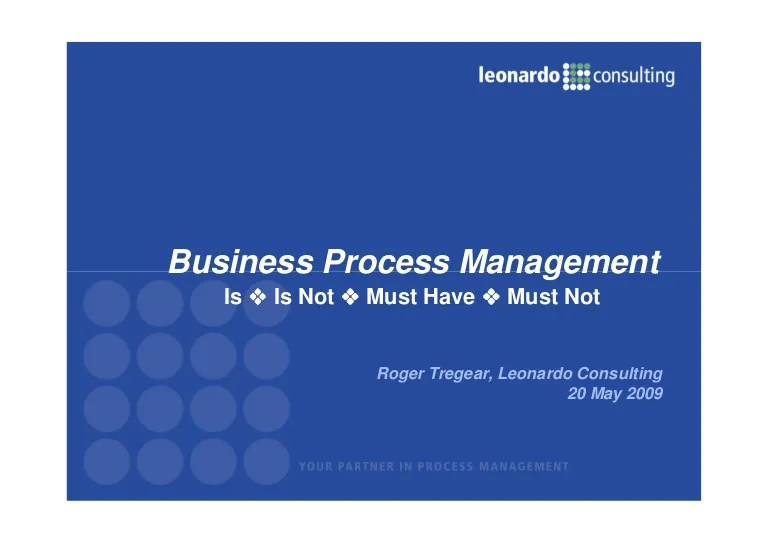 leonardo consulting

Business Process Management

Is ❖ Is Not ❖ Must Have ❖ Must Not

Roger Tregear, Leonardo Consulting
20 May 2009

YOUR PARTNER IN PROCESS MANAGEMENT